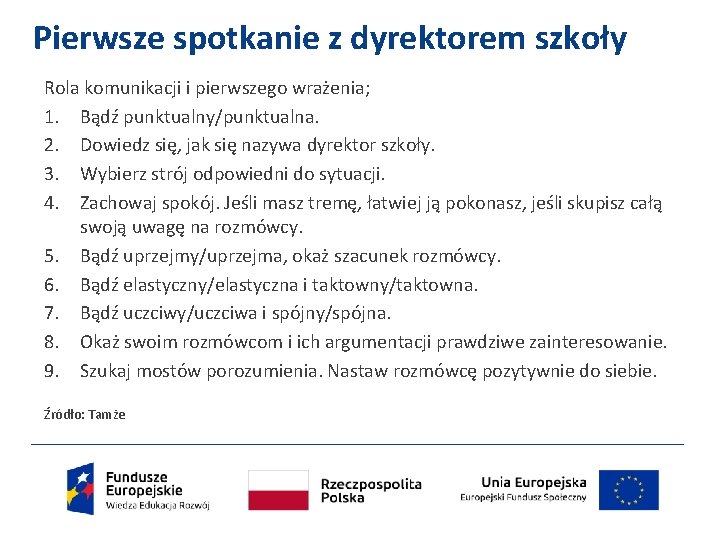 Pierwsze spotkanie z dyrektorem szkoły

Rola komunikacji i pierwszego wrażenia;

1. Bądź punktualny/punktualna.
2. Dowiedz się, jak się nazywa dyrektor szkoły.
3. Wybierz strój odpowiedni do sytuacji.
4. Zachowaj spokój. Jeśli masz tremę, łatwiej ją pokonasz, jeśli skupisz całą swoją uwagę na rozmówcy.
5. Bądź uprzejmy/uprzejma, okaż szacunek rozmówcy.
6. Bądź elastyczny/elastyczna i taktowny/taktowna.
7. Bądź uczciwy/uczciwa i spójny/spójna.
8. Okaż swoim rozmówcom i ich argumentacji prawdziwe zainteresowanie.
9. Szukaj mostów porozumienia. Nastaw rozmówcę pozytywnie do siebie.

Źródło: Tamże

Fundusze Europejskie
Wiedza Edukacja Rozwój

Rzeczpospolita Polska

Unia Europejska
Europejski Fundusz Społeczny